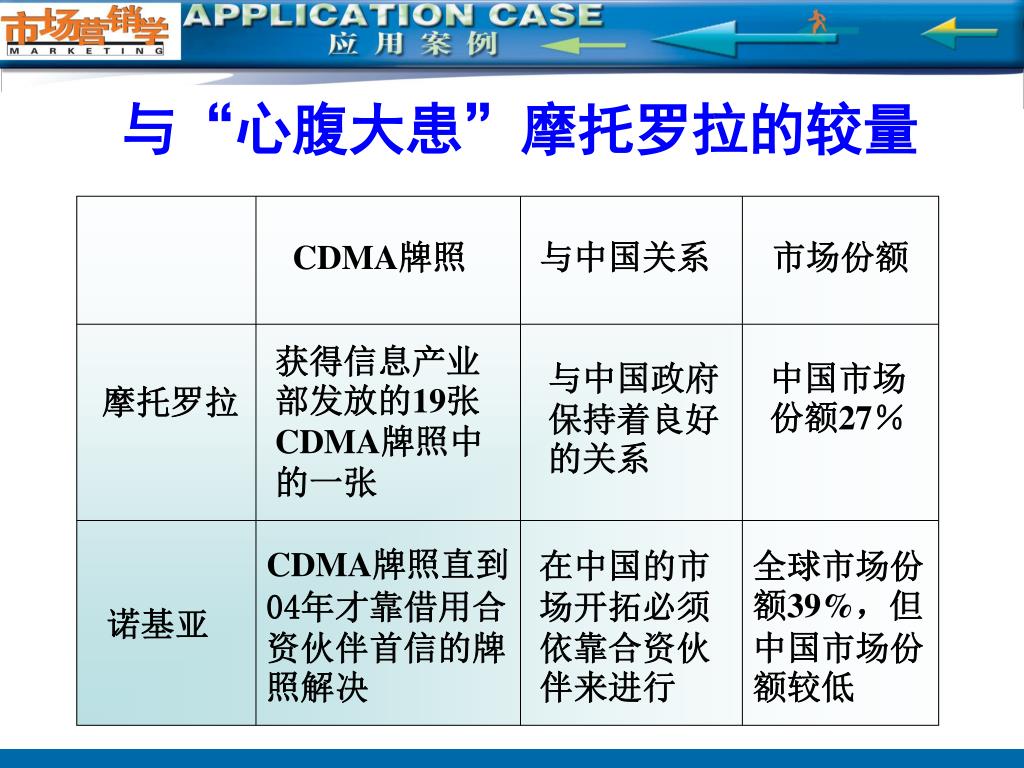 市场营销学
MARKETING
APPLICATION CASE
应用案例

与“心腹大患”摩托罗拉的较量

| | CDMA牌照 | 与中国关系 | 市场份额 |
|---|---|---|---|
| 摩托罗拉 | 获得信息产业部发放的19张CDMA牌照中的一张 | 与中国政府保持着良好的关系 | 中国市场份额27％ |
| 诺基亚 | CDMA牌照直到04年才靠借用合资伙伴首信的牌照解决 | 在中国的市场开拓必须依靠合资伙伴来进行 | 全球市场份额39%，但中国市场份额较低 |